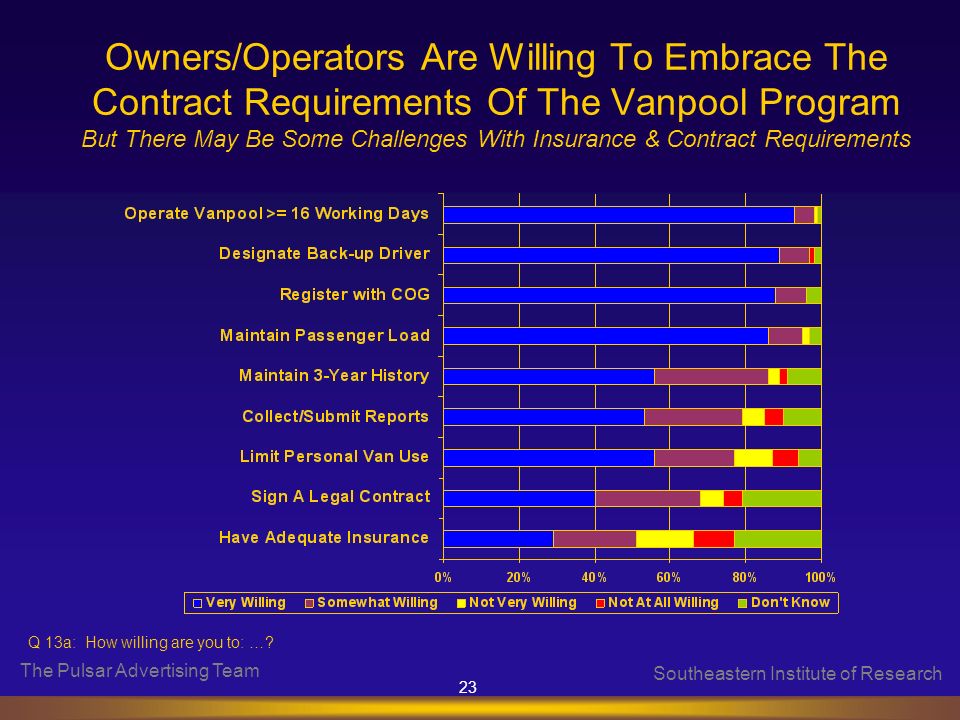 Owners/Operators Are Willing To Embrace The Contract Requirements Of The Vanpool Program
But There May Be Some Challenges With Insurance & Contract Requirements

Operate Vanpool >= 16 Working Days
Designate Back-up Driver
Register with COG
Maintain Passenger Load
Maintain 3-Year History
Collect/Submit Reports
Limit Personal Van Use
Sign A Legal Contract
Have Adequate Insurance

0% 20% 40% 60% 80% 100%

Very Willing Somewhat Willing Not Very Willing Not At All Willing Don't Know

Q 13a: How willing are you to: …?

The Pulsar Advertising Team

23

Southeastern Institute of Research